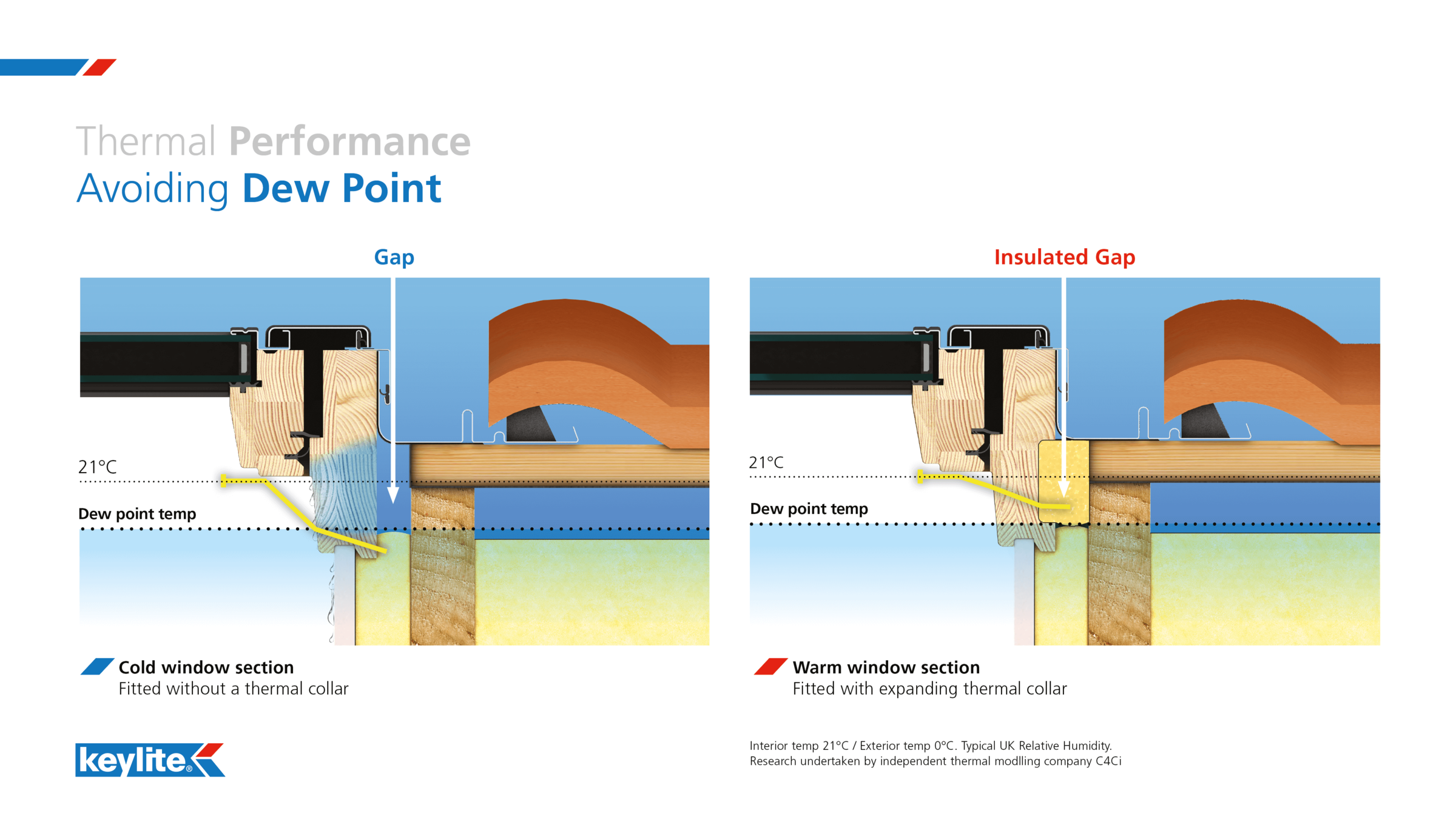 Thermal Performance
Avoiding Dew Point

Gap

21°C

Dew point temp

Cold window section
Fitted without a thermal collar

Insulated Gap

21°C

Dew point temp

Warm window section
Fitted with expanding thermal collar

keylite®

Interior temp 21°C / Exterior temp 0°C. Typical UK Relative Humidity.
Research undertaken by independent thermal modlling company C4Ci